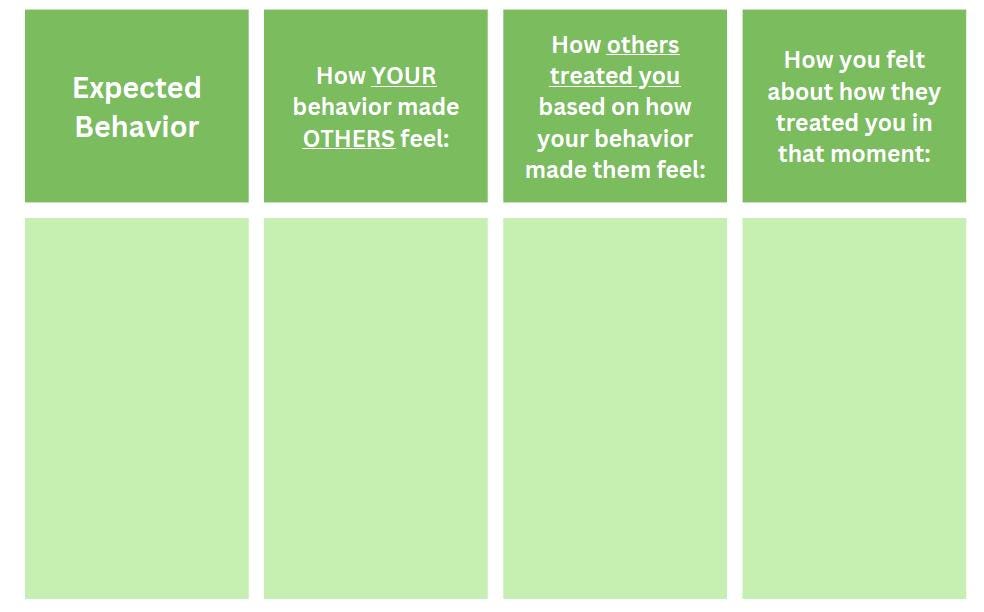 | Expected Behavior | How YOUR behavior made OTHERS feel: | How others treated you based on how your behavior made them feel: | How you felt about how they treated you in that moment: |
|---|---|---|---|
| | | | |